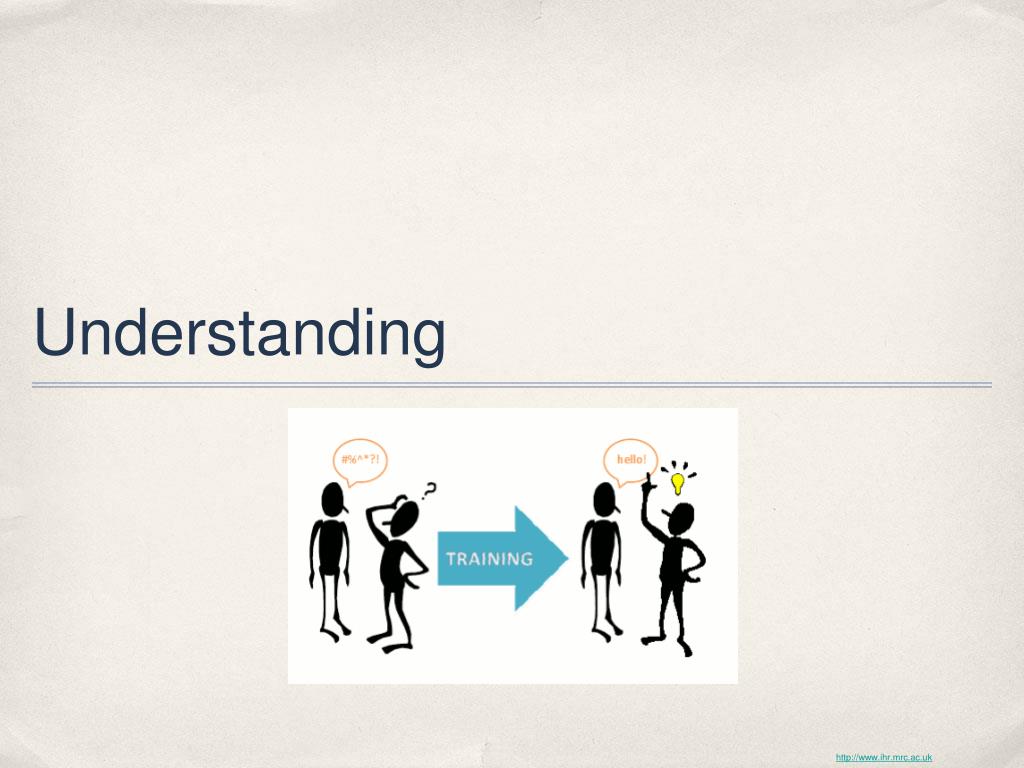 Understanding

#%^*?!

?

TRAINING

hello!

http://www.ihr.mrc.ac.uk